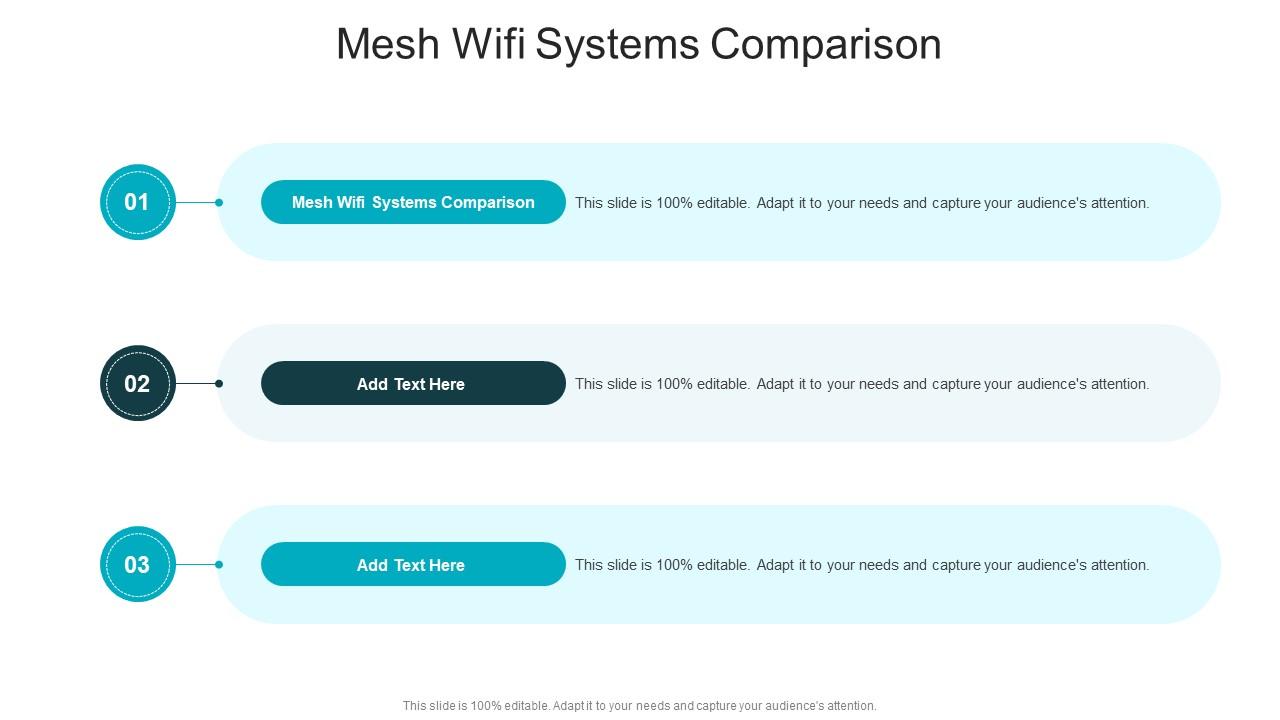 Mesh Wifi Systems Comparison

01

Mesh Wifi Systems Comparison

This slide is 100% editable. Adapt it to your needs and capture your audience's attention.

02

Add Text Here

This slide is 100% editable. Adapt it to your needs and capture your audience's attention.

03

Add Text Here

This slide is 100% editable. Adapt it to your needs and capture your audience's attention.

This slide is 100% editable. Adapt it to your needs and capture your audience's attention.